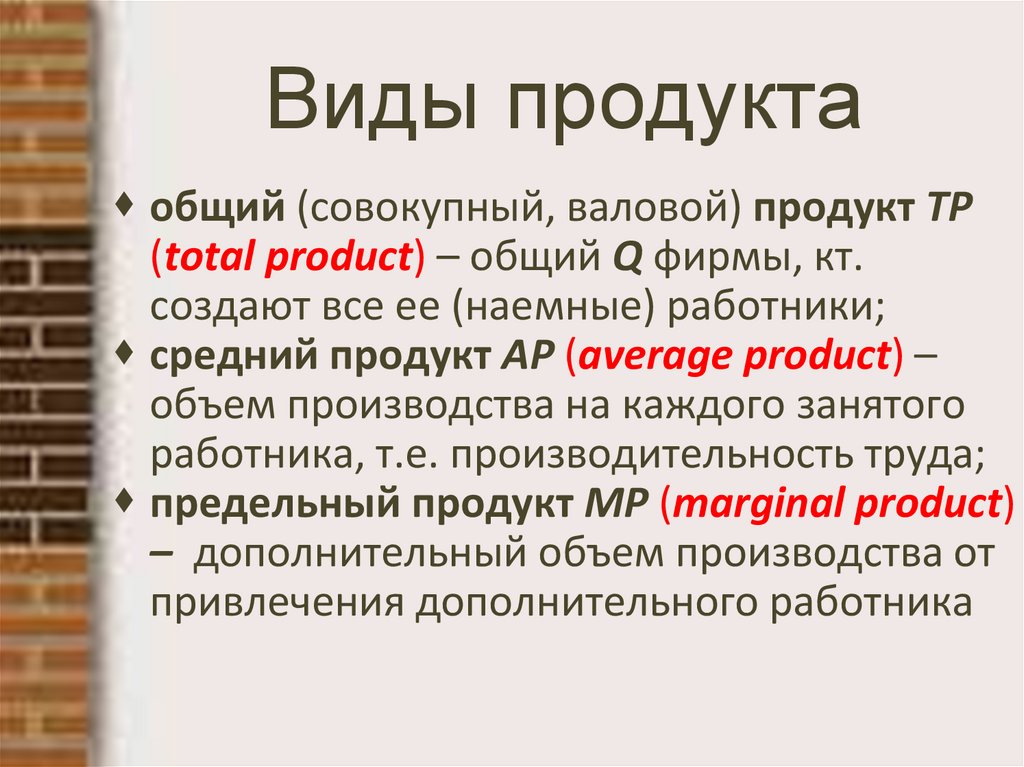 Виды продукта

♦ общий (совокупный, валовой) продукт TP (total product) – общий Q фирмы, кт. создают все ее (наемные) работники;
♦ средний продукт AP (average product) – объем производства на каждого занятого работника, т.е. производительность труда;
♦ предельный продукт MP (marginal product) – дополнительный объем производства от привлечения дополнительного работника